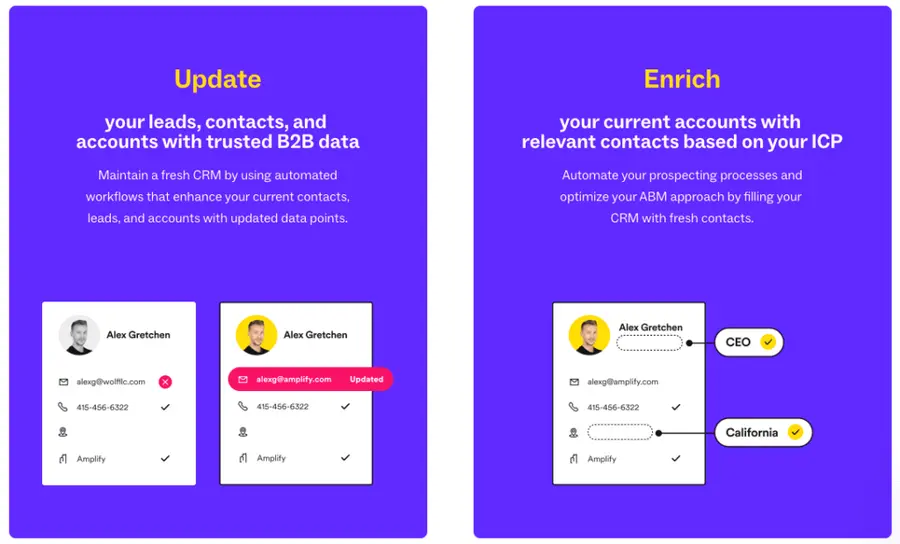 Update

your leads, contacts, and accounts with trusted B2B data

Maintain a fresh CRM by using automated workflows that enhance your current contacts, leads, and accounts with updated data points.

Alex Gretchen

alexg@wolfllc.com

415-456-6322

Amplify

Alex Gretchen

alexg@amplify.com Updated

415-456-6322

Amplify

Enrich

your current accounts with relevant contacts based on your ICP

Automate your prospecting processes and optimize your ABM approach by filling your CRM with fresh contacts.

Alex Gretchen

CEO

alexg@amplify.com

415-456-6322

California

Amplify